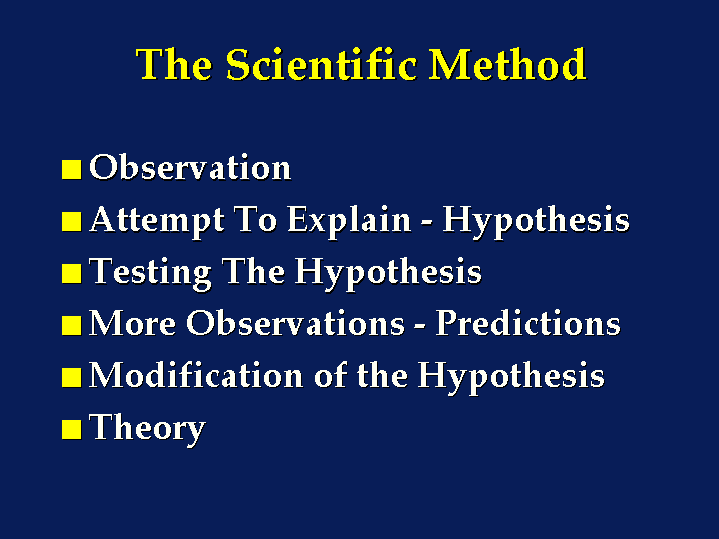 The Scientific Method

- Observation
- Attempt To Explain - Hypothesis
- Testing The Hypothesis
- More Observations - Predictions
- Modification of the Hypothesis
- Theory